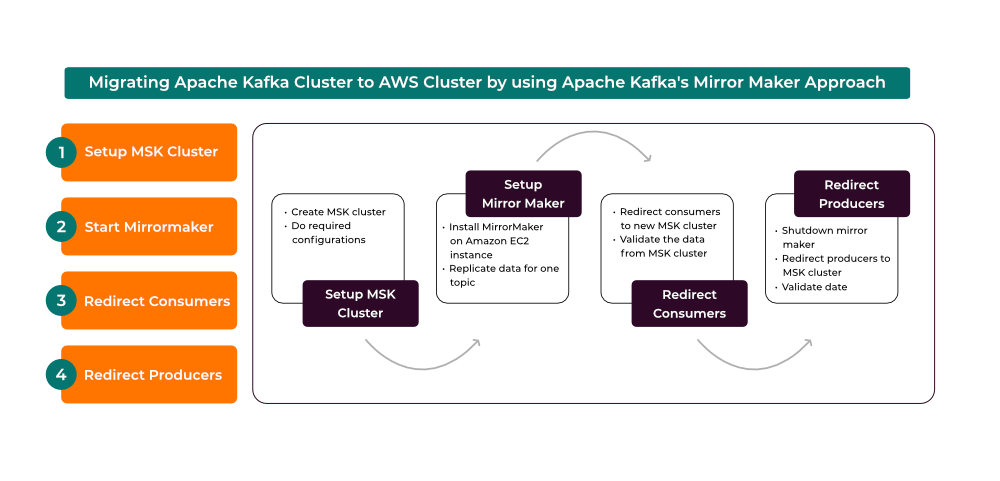 Migrating Apache Kafka Cluster to AWS Cluster by using Apache Kafka's Mirror Maker Approach

1 Setup MSK Cluster

2 Start Mirrormaker

3 Redirect Consumers

4 Redirect Producers

• Create MSK cluster
• Do required configurations

Setup MSK Cluster

Setup Mirror Maker

• Install MirrorMaker on Amazon EC2 instance
• Replicate data for one topic

• Redirect consumers to new MSK cluster
• Validate the data from MSK cluster

Redirect Consumers

Redirect Producers

• Shutdown mirror maker
• Redirect producers to MSK cluster
• Validate date